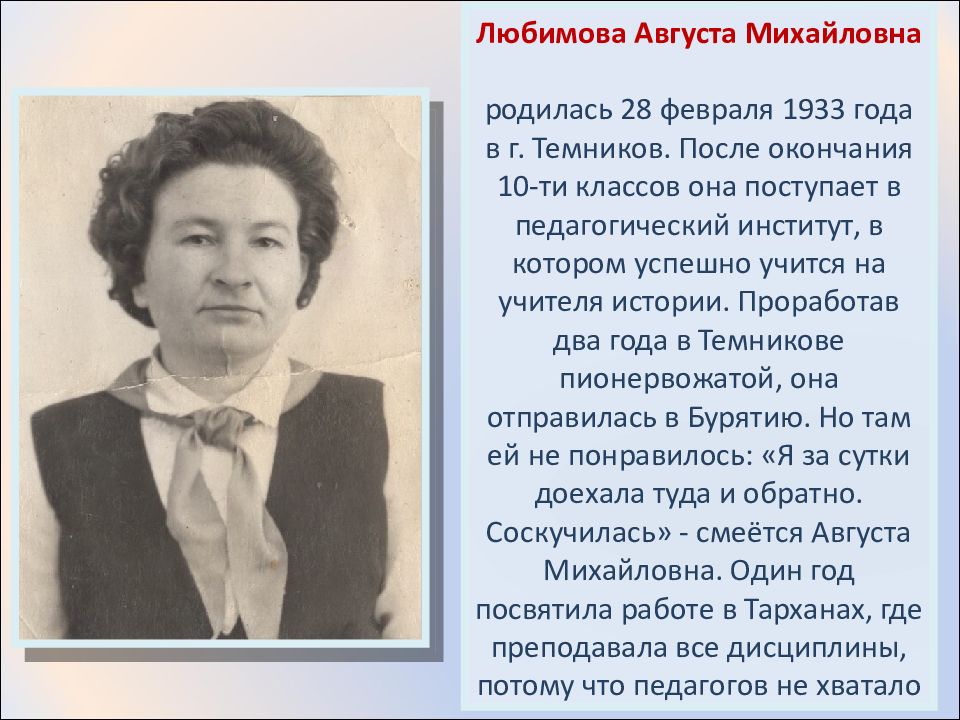 Любимова Августа Михайловна

родилась 28 февраля 1933 года в г. Темников. После окончания 10-ти классов она поступает в педагогический институт, в котором успешно учится на учителя истории. Проработав два года в Темникове пионервожатой, она отправилась в Бурятию. Но там ей не понравилось: «Я за сутки доехала туда и обратно. Соскучилась» - смеётся Августа Михайловна. Один год посвятила работе в Тарханах, где преподавала все дисциплины, потому что педагогов не хватало